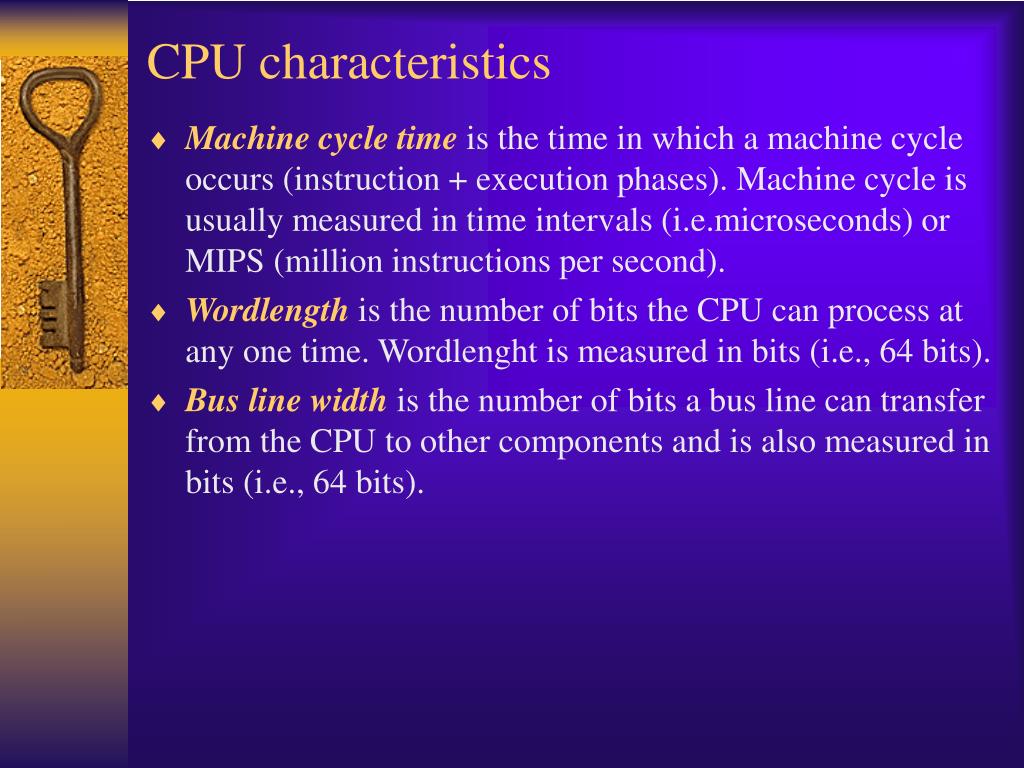 CPU characteristics

♦ Machine cycle time is the time in which a machine cycle occurs (instruction + execution phases). Machine cycle is usually measured in time intervals (i.e.microseconds) or MIPS (million instructions per second).

♦ Wordlength is the number of bits the CPU can process at any one time. Wordlenght is measured in bits (i.e., 64 bits).

♦ Bus line width is the number of bits a bus line can transfer from the CPU to other components and is also measured in bits (i.e., 64 bits).